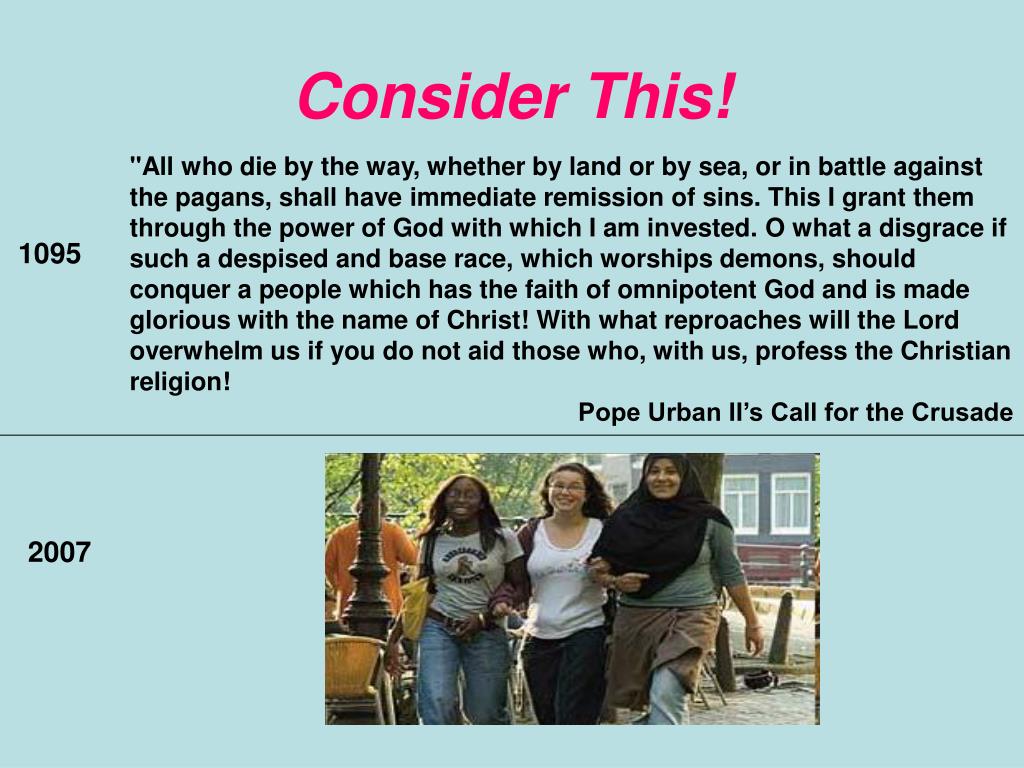 Consider This!

1095

"All who die by the way, whether by land or by sea, or in battle against the pagans, shall have immediate remission of sins. This I grant them through the power of God with which I am invested. O what a disgrace if such a despised and base race, which worships demons, should conquer a people which has the faith of omnipotent God and is made glorious with the name of Christ! With what reproaches will the Lord overwhelm us if you do not aid those who, with us, profess the Christian religion!

Pope Urban II's Call for the Crusade

2007